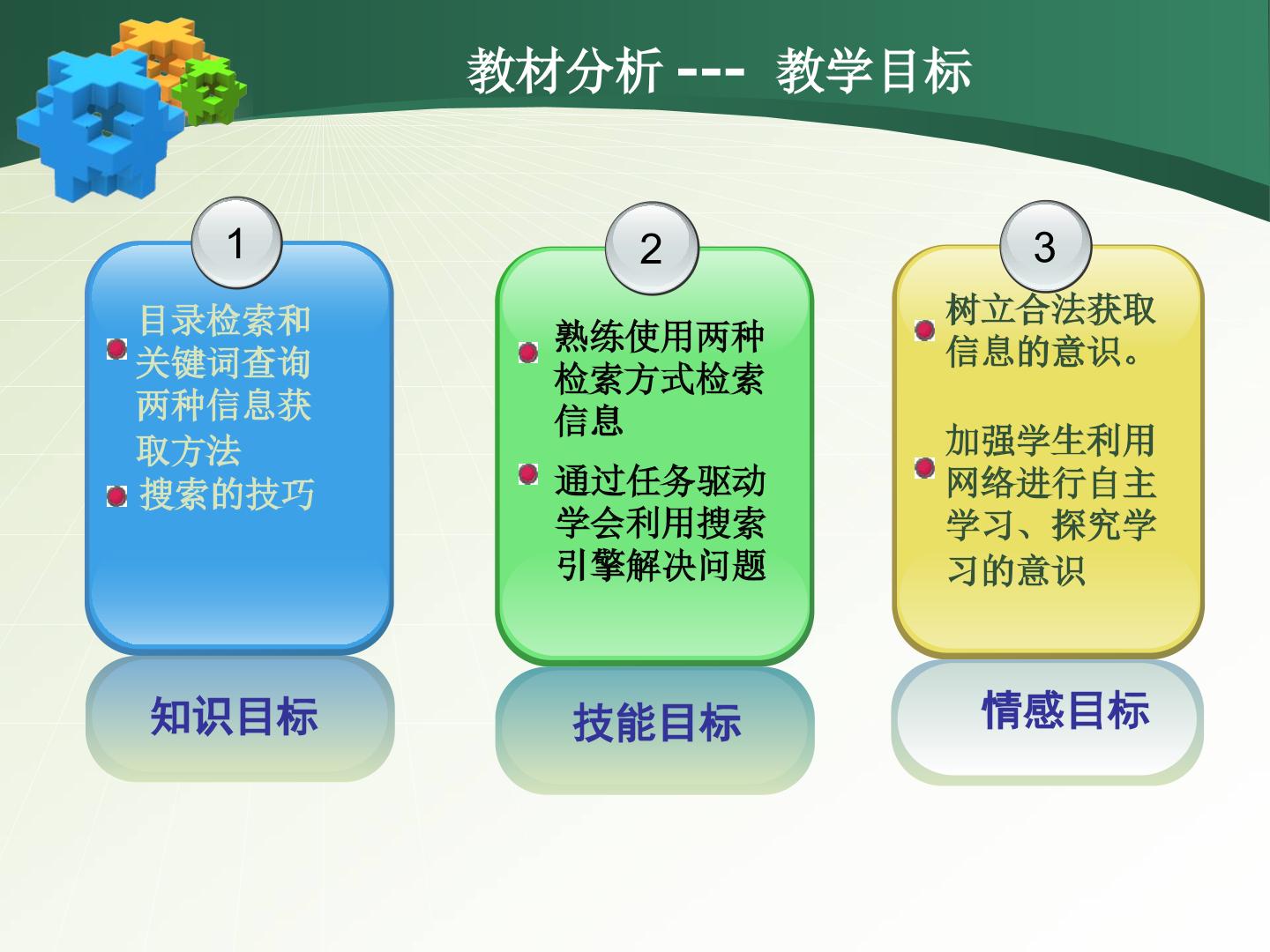 教材分析 --- 教学目标

1

• 目录检索和关键词查询两种信息获取方法
• 搜索的技巧

知识目标

2

• 熟练使用两种检索方式检索信息
• 通过任务驱动学会利用搜索引擎解决问题

技能目标

3

• 树立合法获取信息的意识。
• 加强学生利用网络进行自主学习、探究学习的意识

情感目标